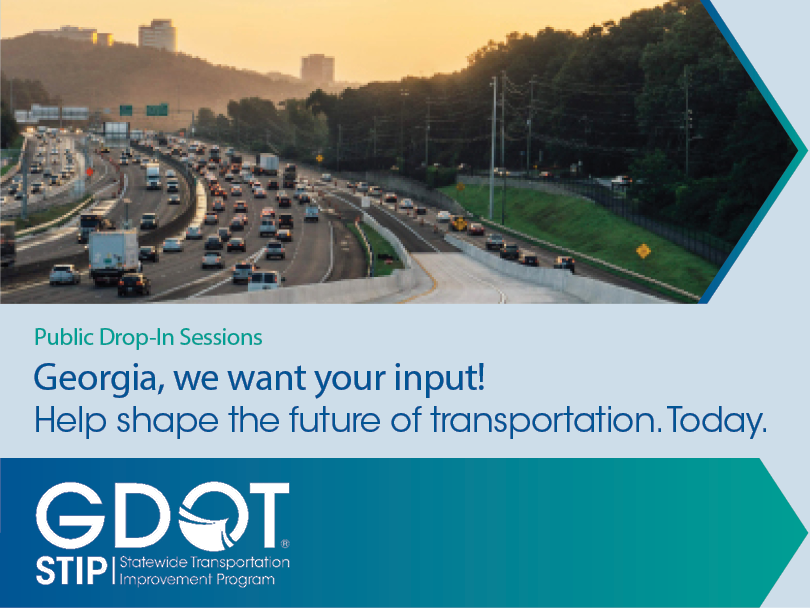 Public Drop-In Sessions

Georgia, we want your input!
Help shape the future of transportation. Today.

GDOT®
STIP | Statewide Transportation Improvement Program